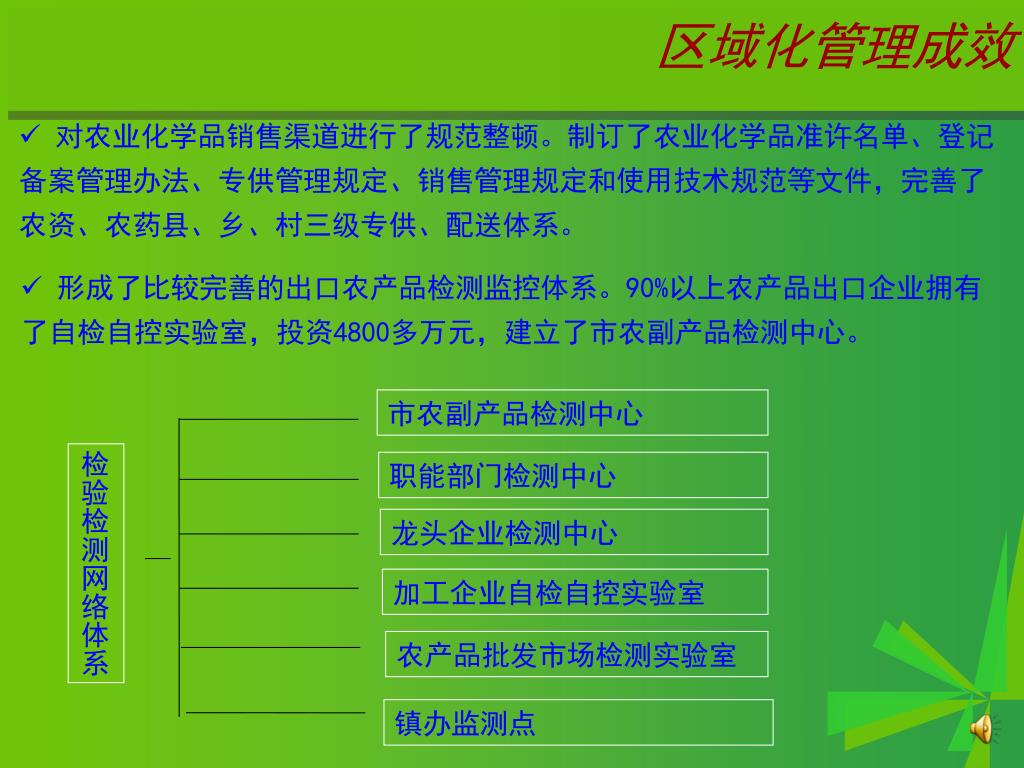 区域化管理成效

✓ 对农业化学品销售渠道进行了规范整顿。制订了农业化学品准许名单、登记备案管理办法、专供管理规定、销售管理规定和使用技术规范等文件，完善了农资、农药县、乡、村三级专供、配送体系。

✓ 形成了比较完善的出口农产品检测监控体系。90%以上农产品出口企业拥有了自检自控实验室，投资4800多万元，建立了市农副产品检测中心。

检验检测网络体系

市农副产品检测中心

职能部门检测中心

龙头企业检测中心

加工企业自检自控实验室

农产品批发市场检测实验室

镇办监测点